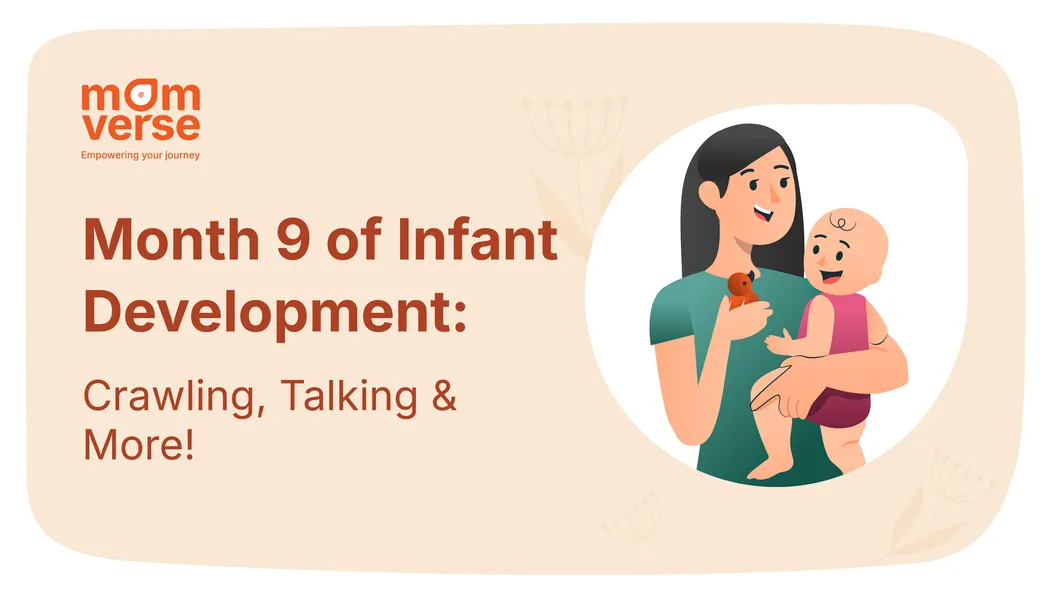 mom
verse
Empowering your journey

Month 9 of Infant Development:

Crawling, Talking & More!